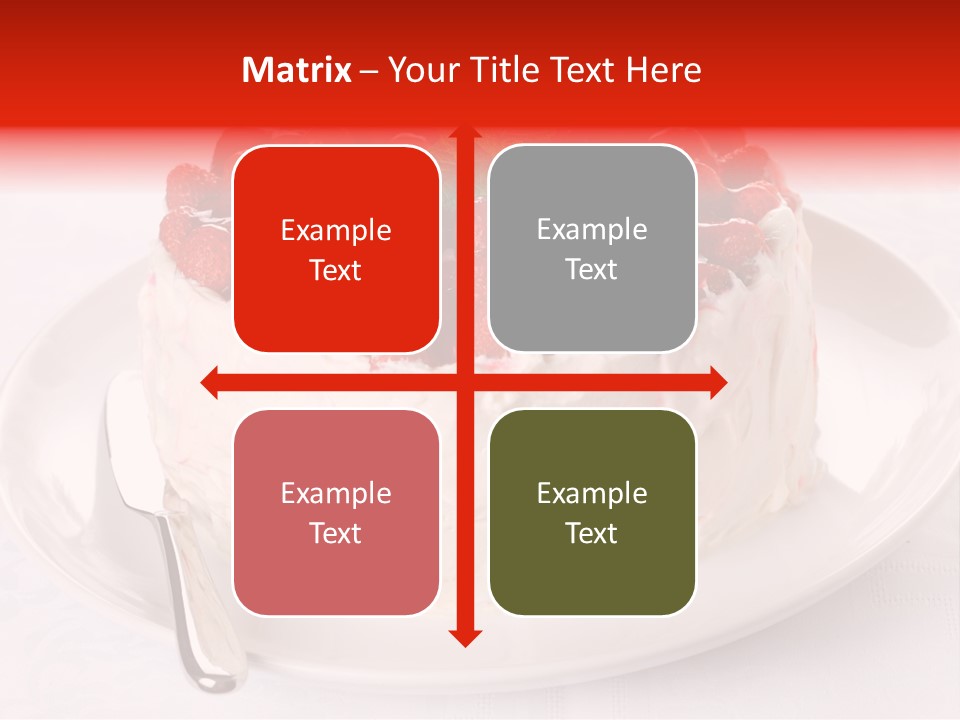 Matrix – Your Title Text Here

Example Text

Example Text

Example Text

Example Text